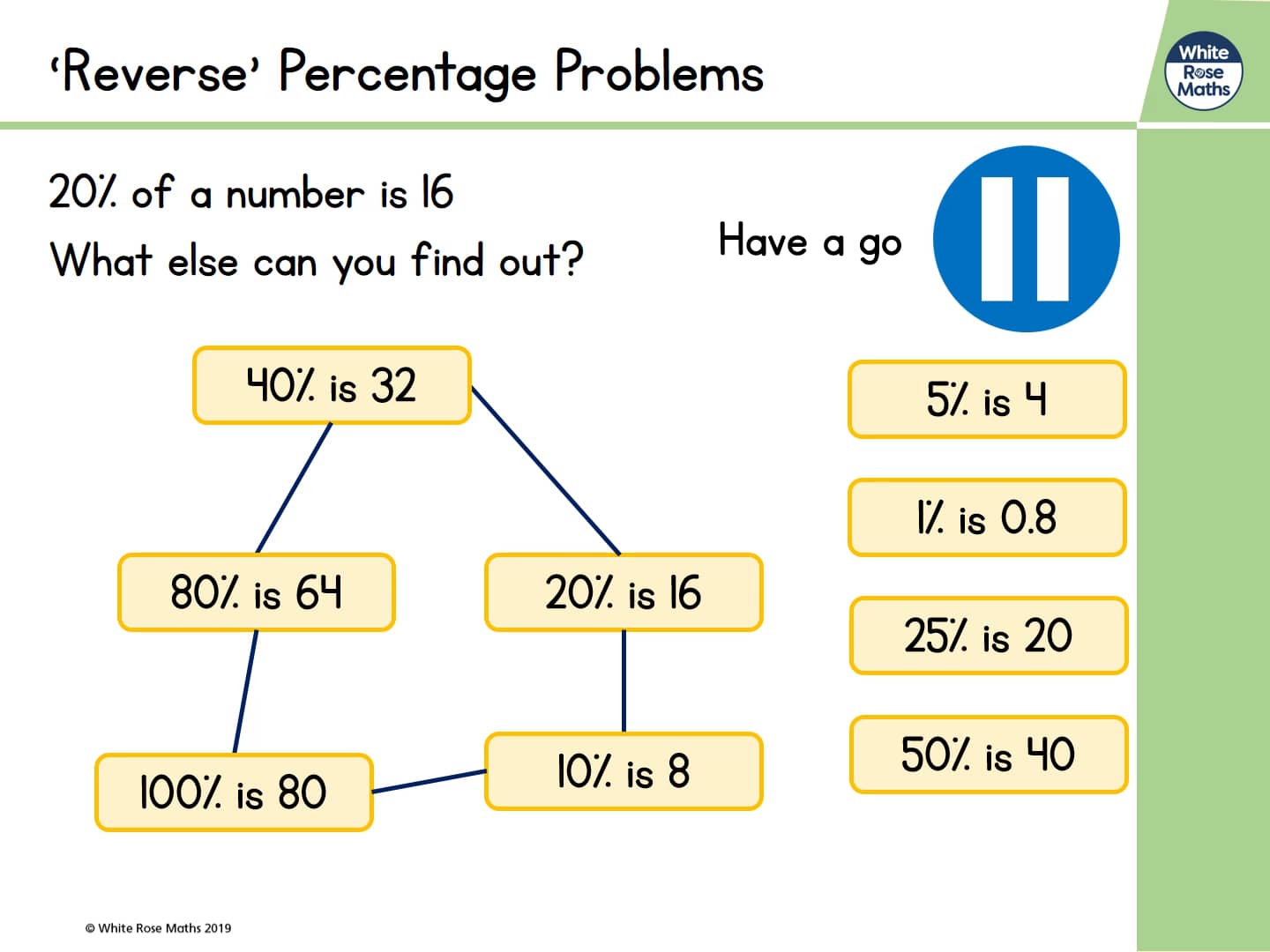 ‘Reverse’ Percentage Problems

White Rose Maths

20% of a number is 16

What else can you find out?

Have a go

40% is 32

80% is 64

20% is 16

100% is 80

10% is 8

5% is 4

1% is 0.8

25% is 20

50% is 40

© White Rose Maths 2019